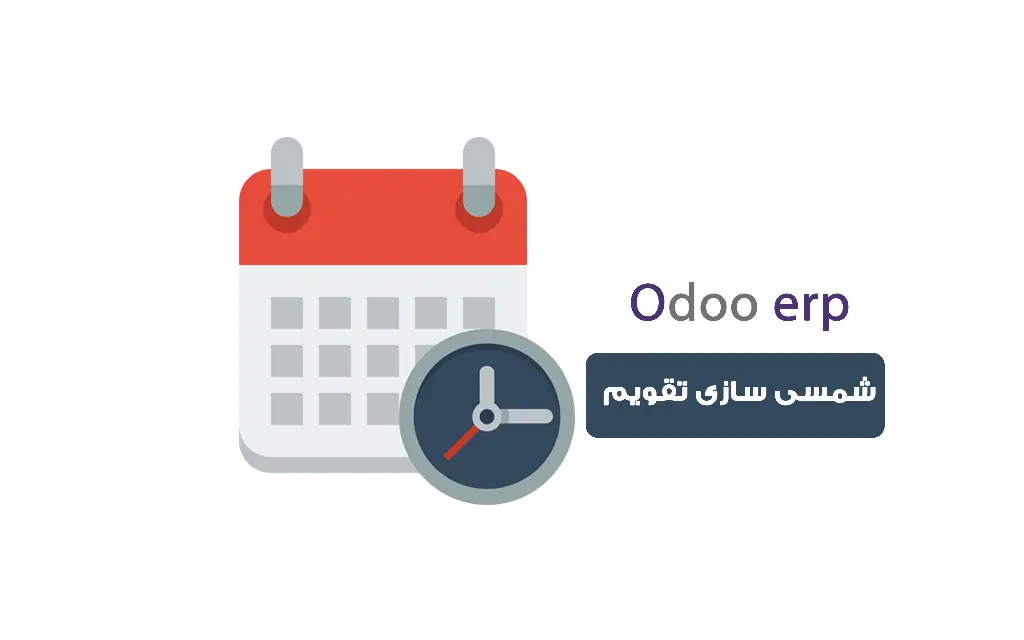 Odoo erp

شمسی سازی تقویم